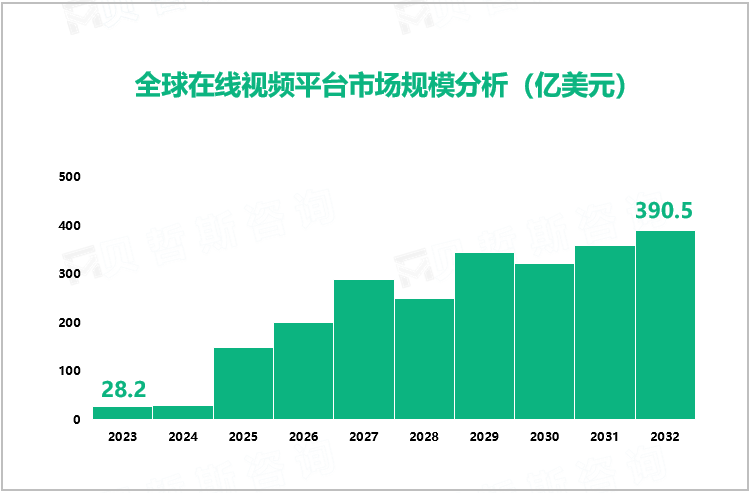 全球在线视频平台市场规模分析（亿美元）

500
400
300
200
100
0

28.2
390.5

2023 2024 2025 2026 2027 2028 2029 2030 2031 2032

贝哲斯咨询